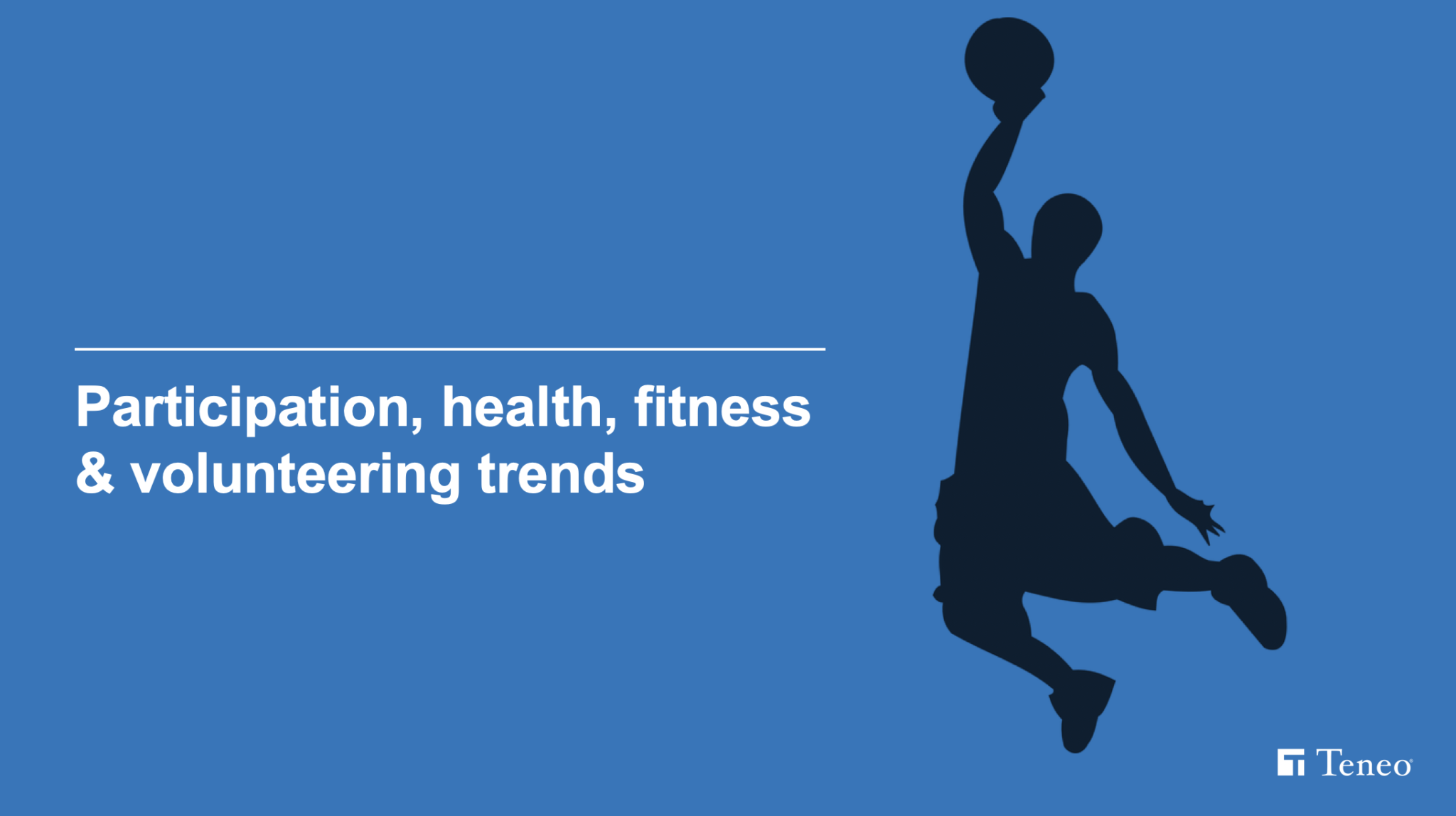 Participation, health, fitness & volunteering trends

Teneo